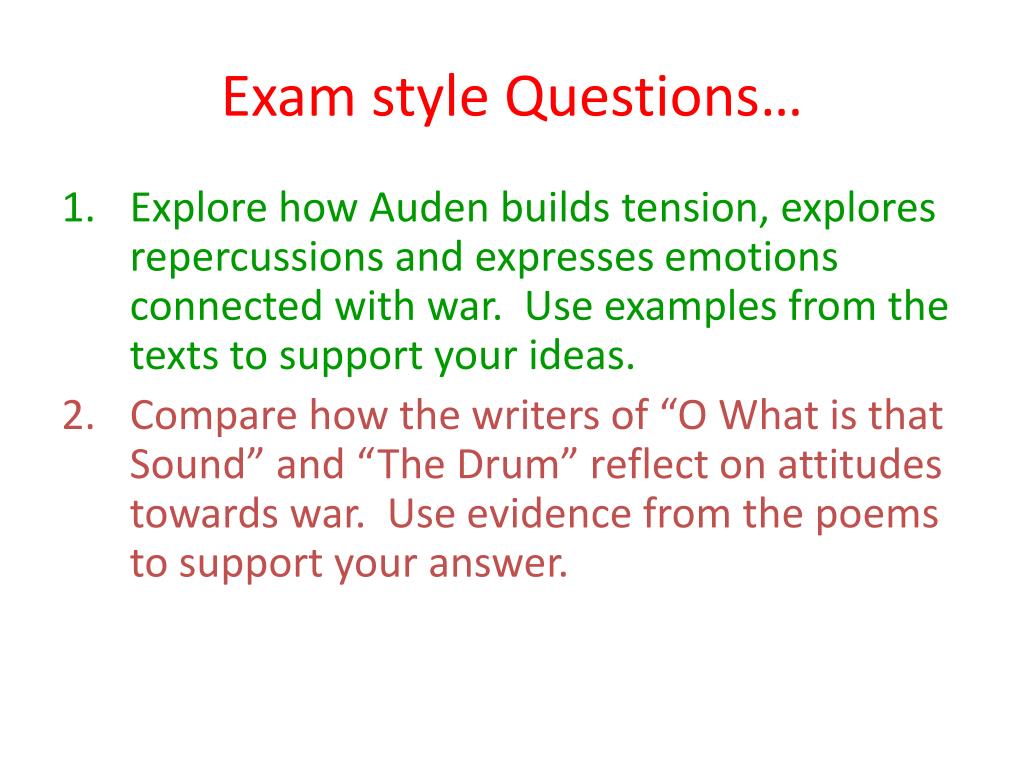 Exam style Questions…

1. Explore how Auden builds tension, explores repercussions and expresses emotions connected with war. Use examples from the texts to support your ideas.
2. Compare how the writers of “O What is that Sound” and “The Drum” reflect on attitudes towards war. Use evidence from the poems to support your answer.